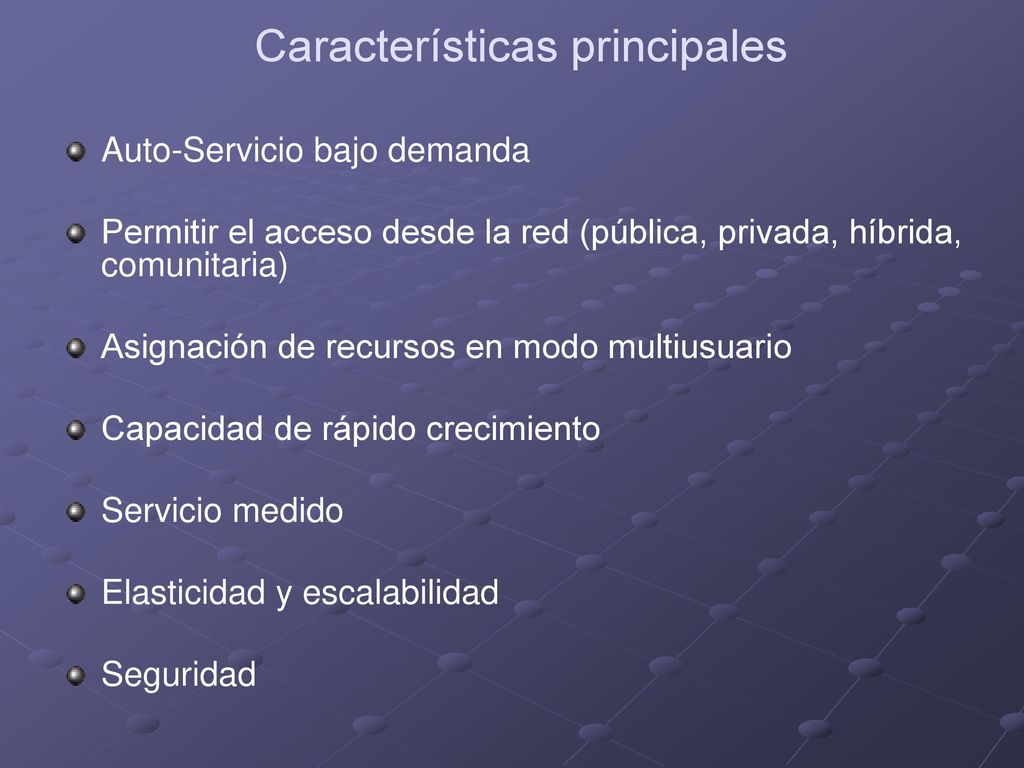 Características principales

Auto-Servicio bajo demanda

Permitir el acceso desde la red (pública, privada, híbrida, comunitaria)

Asignación de recursos en modo multiusuario

Capacidad de rápido crecimiento

Servicio medido

Elasticidad y escalabilidad

Seguridad